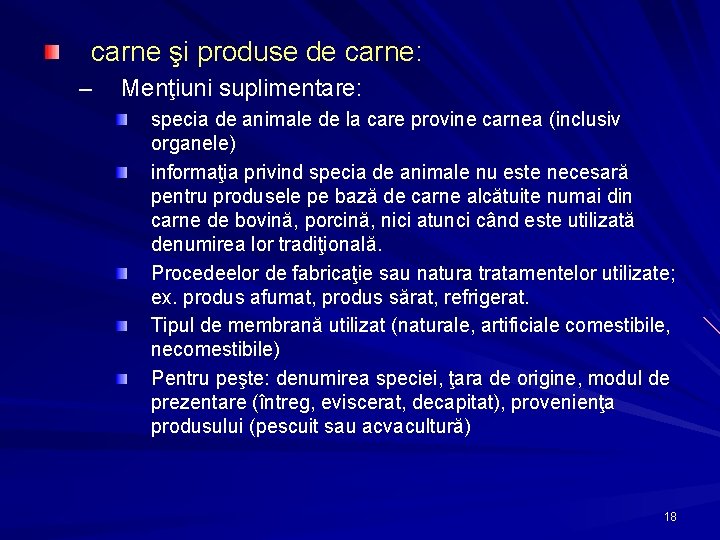 carne şi produse de carne:

– Menţiuni suplimentare:

specia de animale de la care provine carnea (inclusiv organele)

informaţia privind specia de animale nu este necesară pentru produsele pe bază de carne alcătuite numai din carne de bovină, porcină, nici atunci când este utilizată denumirea lor tradiţională.

Procedeelor de fabricaţie sau natura tratamentelor utilizate; ex. produs afumat, produs sărat, refrigerat.

Tipul de membrană utilizat (naturale, artificiale comestibile, necomestibile)

Pentru peşte: denumirea speciei, ţara de origine, modul de prezentare (întreg, eviscerat, decapitat), provenienţa produsului (pescuit sau acvacultură)

18